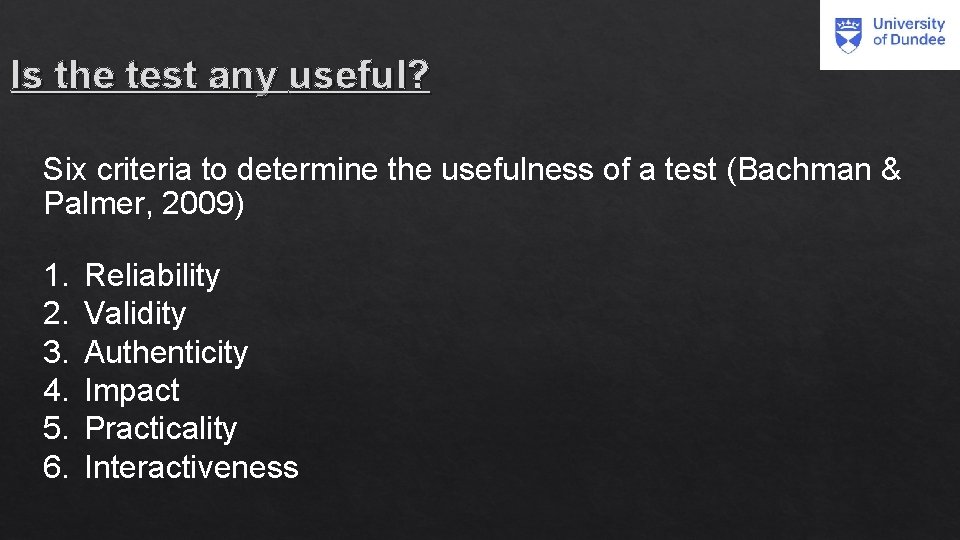 University of Dundee

Is the test any useful?

Six criteria to determine the usefulness of a test (Bachman & Palmer, 2009)

1. Reliability
2. Validity
3. Authenticity
4. Impact
5. Practicality
6. Interactiveness